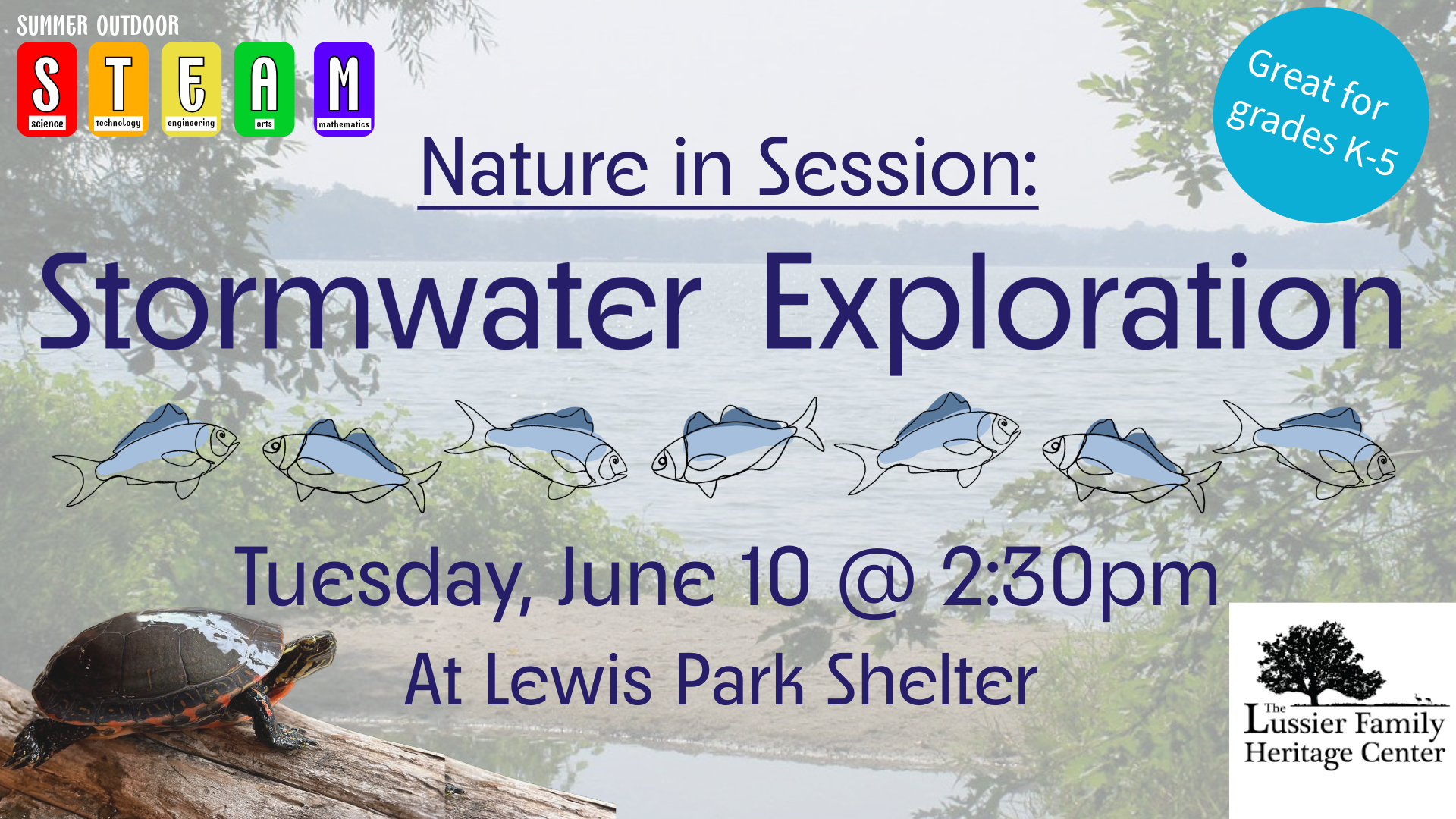 SUMMER OUTDOOR
S science T technology E engineering A arts M mathematics

Great for grades K-5

Nature in Session:

Stormwater Exploration

Tuesday, June 10 @ 2:30pm
At Lewis Park Shelter

The Lussier Family Heritage Center